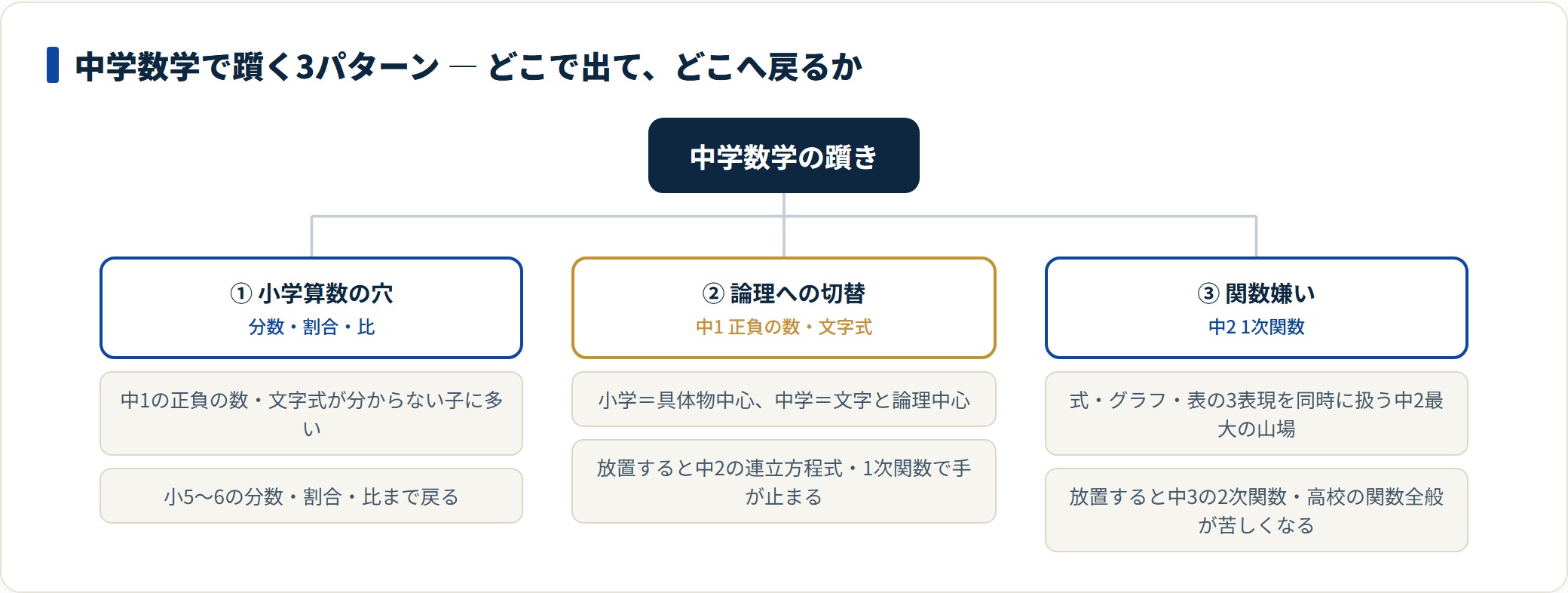 中学数学で躓く3パターン ― どこで出て、どこへ戻るか

中学数学の躓き

① 小学算数の穴
分数・割合・比

中1の正負の数・文字式が分からない子に多い

小5〜6の分数・割合・比まで戻る

② 論理への切替
中1 正負の数・文字式

小学＝具体物中心、中学＝文字と論理中心

放置すると中2の連立方程式・1次関数で手が止まる

③ 関数嫌い
中2 1次関数

式・グラフ・表の3表現を同時に扱う中2最大の山場

放置すると中3の2次関数・高校の関数全般が苦しくなる